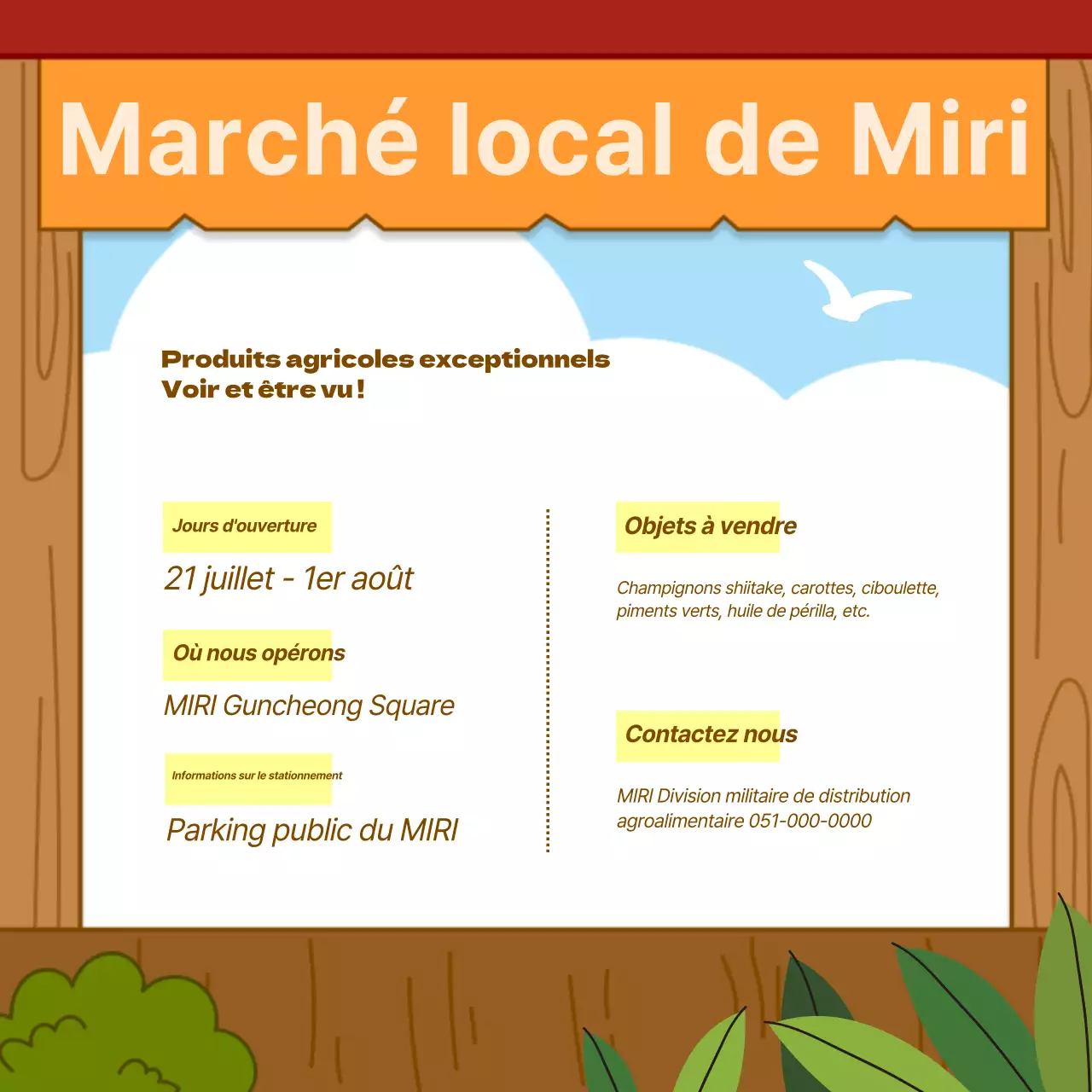 Marché local de Miri

Produits agricoles exceptionnels
Voir et être vu !

Jours d'ouverture

21 juillet - 1er août

Où nous opérons

MIRI Guncheong Square

Informations sur le stationnement

Parking public du MIRI

Objets à vendre

Champignons shiitake, carottes, ciboulette, piments verts, huile de périlla, etc.

Contactez nous

MIRI Division militaire de distribution agroalimentaire 051-000-0000